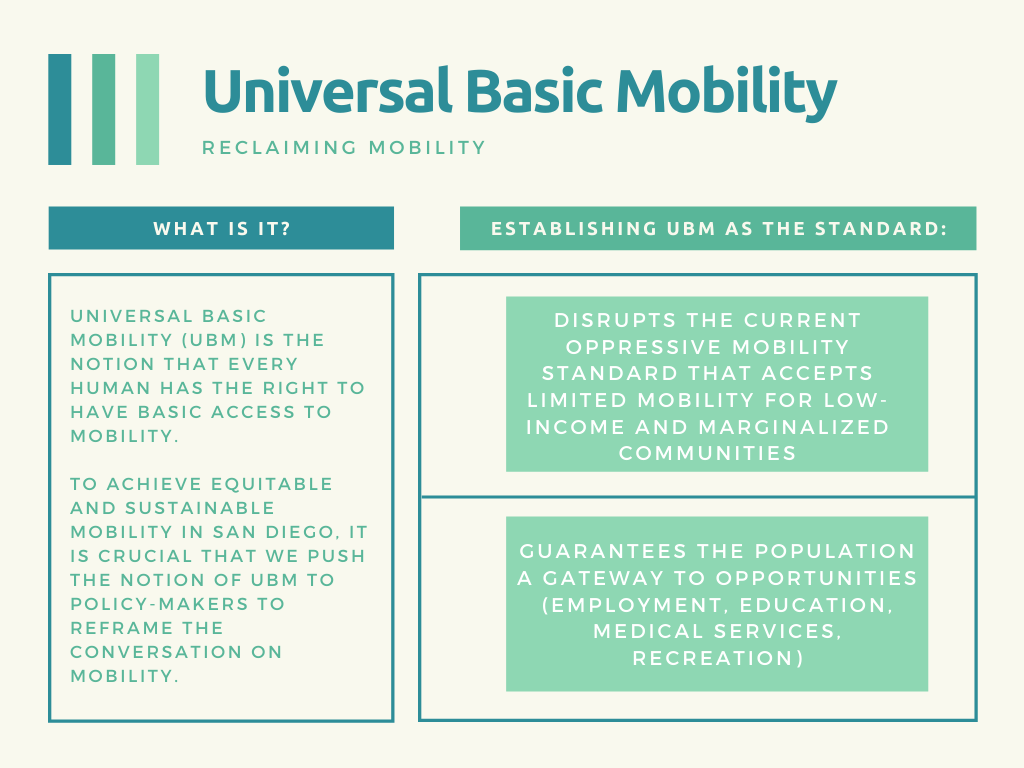 Universal Basic Mobility

RECLAIMING MOBILITY

WHAT IS IT?

UNIVERSAL BASIC MOBILITY (UBM) IS THE NOTION THAT EVERY HUMAN HAS THE RIGHT TO HAVE BASIC ACCESS TO MOBILITY.

TO ACHIEVE EQUITABLE AND SUSTAINABLE MOBILITY IN SAN DIEGO, IT IS CRUCIAL THAT WE PUSH THE NOTION OF UBM TO POLICY-MAKERS TO REFRAME THE CONVERSATION ON MOBILITY.

ESTABLISHING UBM AS THE STANDARD:

DISRUPTS THE CURRENT OPPRESSIVE MOBILITY STANDARD THAT ACCEPTS LIMITED MOBILITY FOR LOW-INCOME AND MARGINALIZED COMMUNITIES

GUARANTEES THE POPULATION A GATEWAY TO OPPORTUNITIES (EMPLOYMENT, EDUCATION, MEDICAL SERVICES, RECREATION)